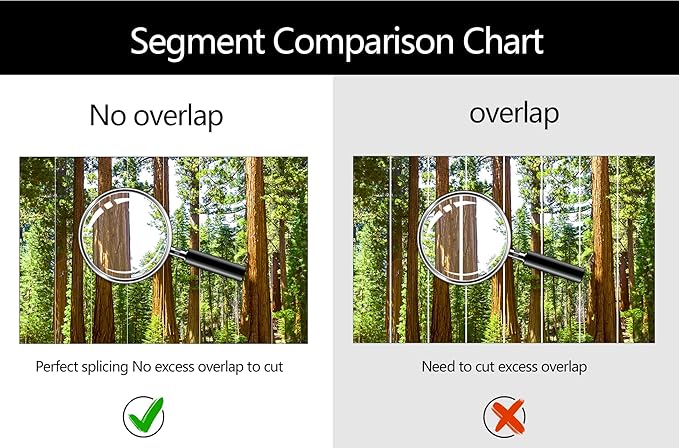 Segment Comparison Chart

No overlap

Perfect splicing No excess overlap to cut

overlap

Need to cut excess overlap